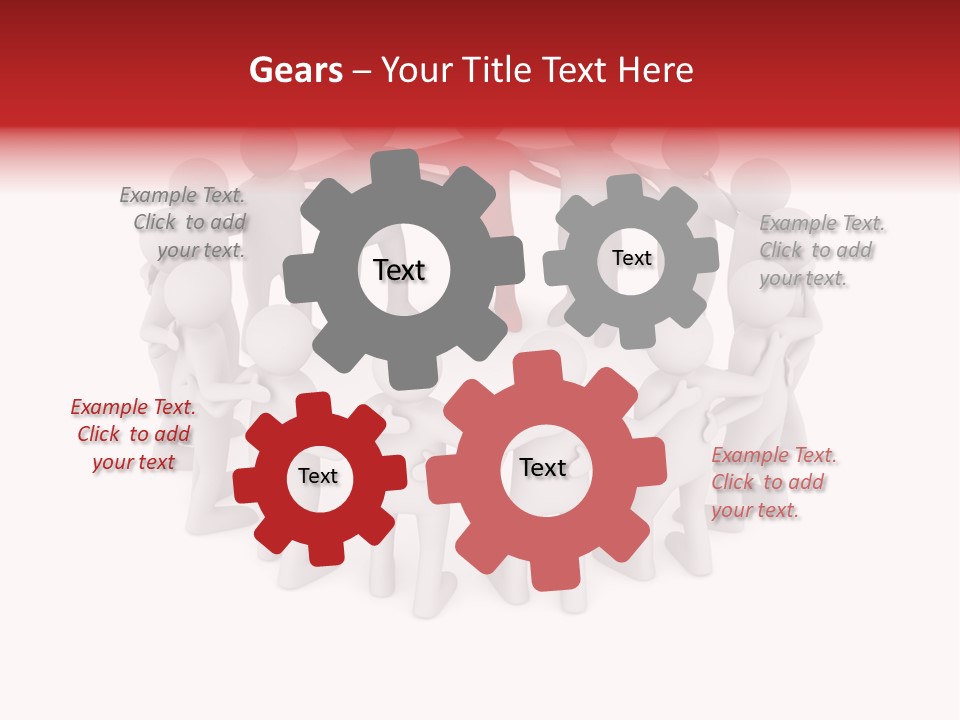 Gears – Your Title Text Here

Example Text. Click to add your text.

Text

Text

Example Text. Click to add your text.

Example Text. Click to add your text

Text

Text

Example Text. Click to add your text.